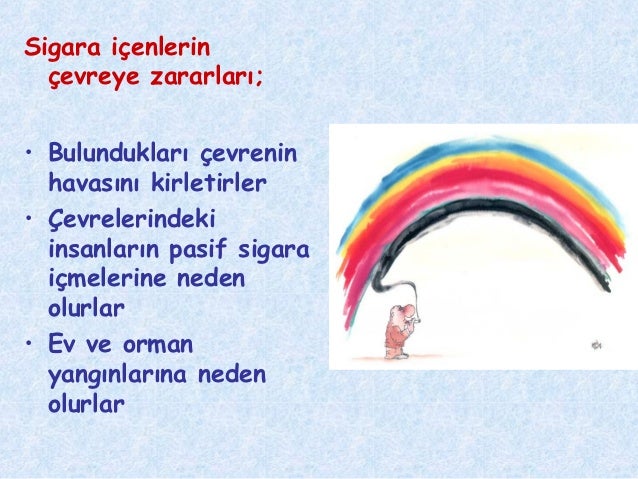 Sigara içenlerin çevreye zararları;

• Bulundukları çevrenin havasını kirletirler
• Çevrelerindeki insanların pasif sigara içmelerine neden olurlar
• Ev ve orman yangınlarına neden olurlar